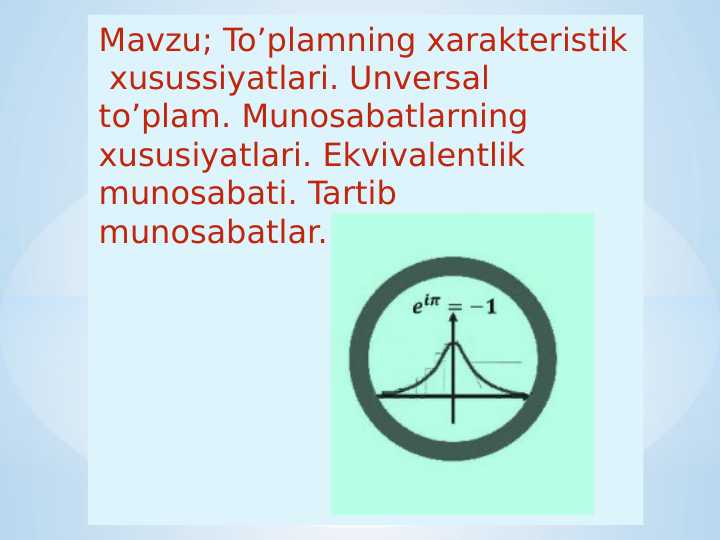 Mavzu; To’plamning xarakteristik xusussiyatlari. Unversal to’plam. Munosabatlarning xususiyatlari. Ekvivalentlik munosabati. Tartib munosabatlar.

$e^{i\pi} = -1$